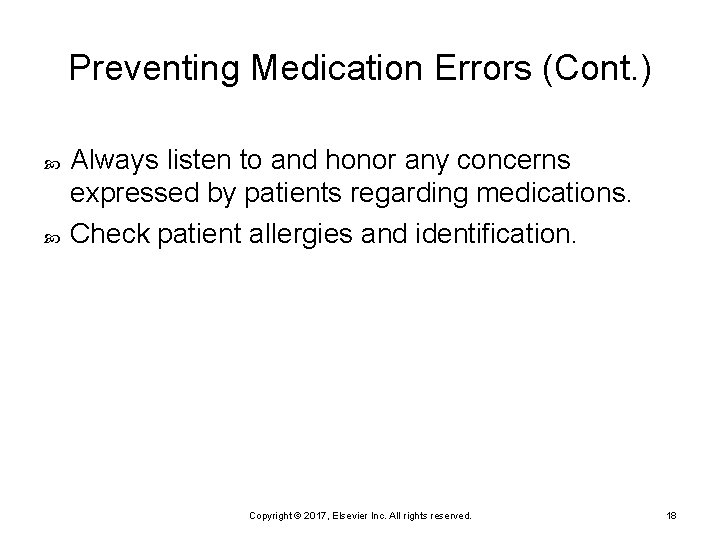 Preventing Medication Errors (Cont.)

Always listen to and honor any concerns expressed by patients regarding medications.

Check patient allergies and identification.

Copyright © 2017, Elsevier Inc. All rights reserved.

18